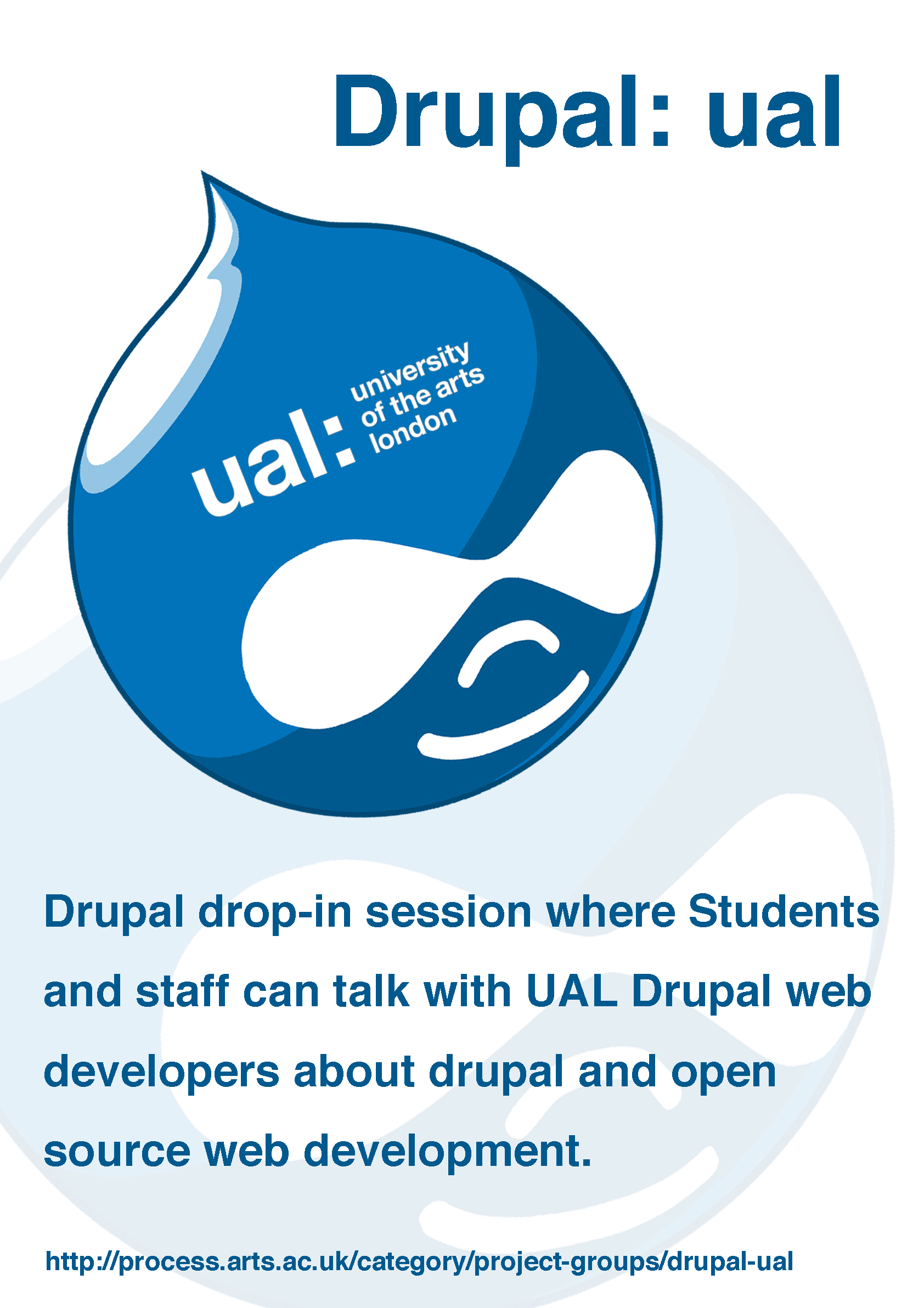 Drupal: ual

ual: university of the arts london

Drupal drop-in session where Students and staff can talk with UAL Drupal web developers about drupal and open source web development.

http://process.arts.ac.uk/category/project-groups/drupal-ual